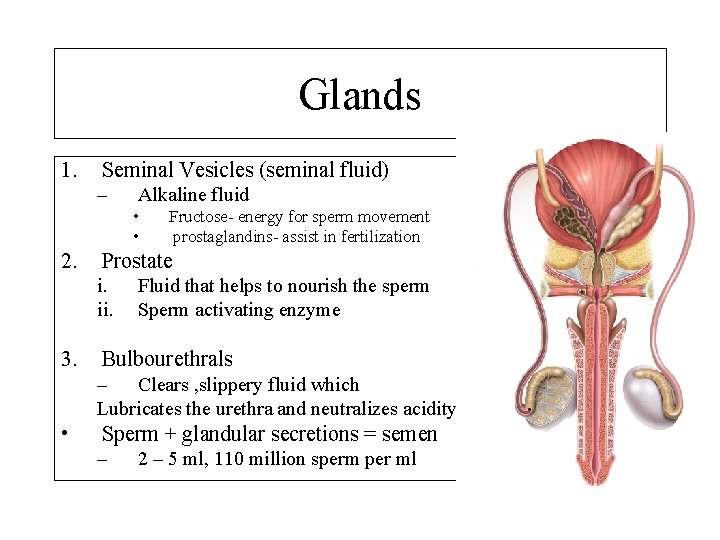 Glands

1. Seminal Vesicles (seminal fluid)
– Alkaline fluid
• Fructose- energy for sperm movement
• prostaglandins- assist in fertilization
2. Prostate
i. Fluid that helps to nourish the sperm
ii. Sperm activating enzyme

3. Bulbourethrals
– Clears ,slippery fluid which
Lubricates the urethra and neutralizes acidity
• Sperm + glandular secretions = semen
– 2 – 5 ml, 110 million sperm per ml